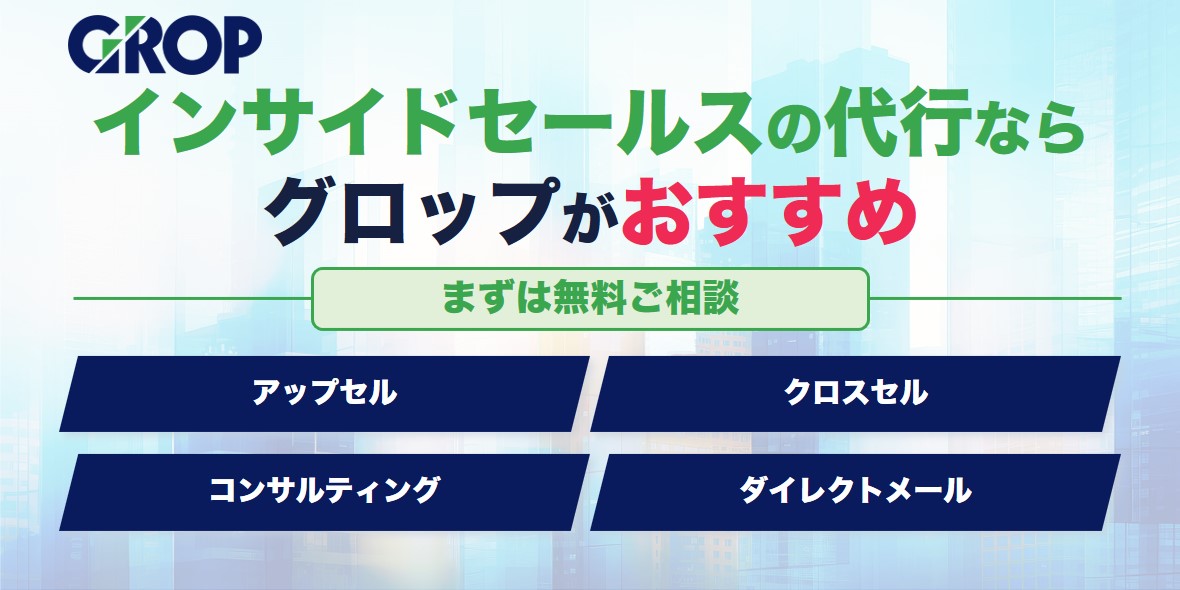 GROP

インサイドセールスの代行なら
グロップがおすすめ

まずは無料ご相談

アップセル

クロスセル

コンサルティング

ダイレクトメール